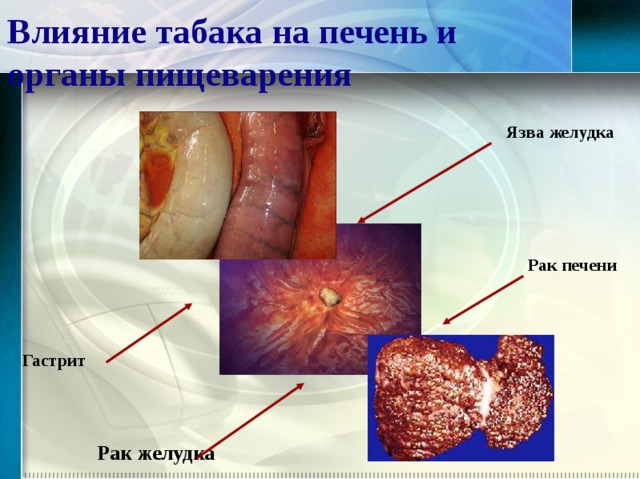 Влияние табака на печень и органы пищеварения

Язва желудка

Рак печени

Гастрит

Рак желудка